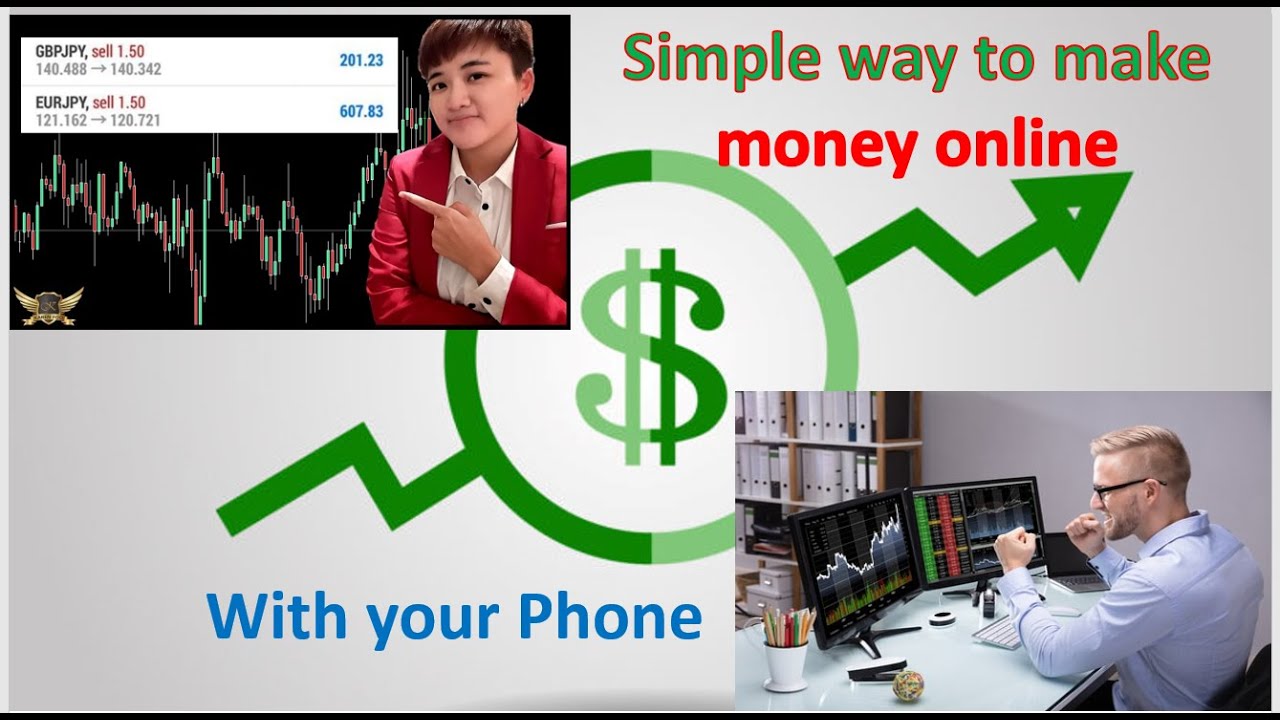 GBPJPY, sell 1.50
140.488 → 140.342
201.23

EURJPY, sell 1.50
121.162 → 120.721
607.83

Simple way to make money online

$

With your Phone